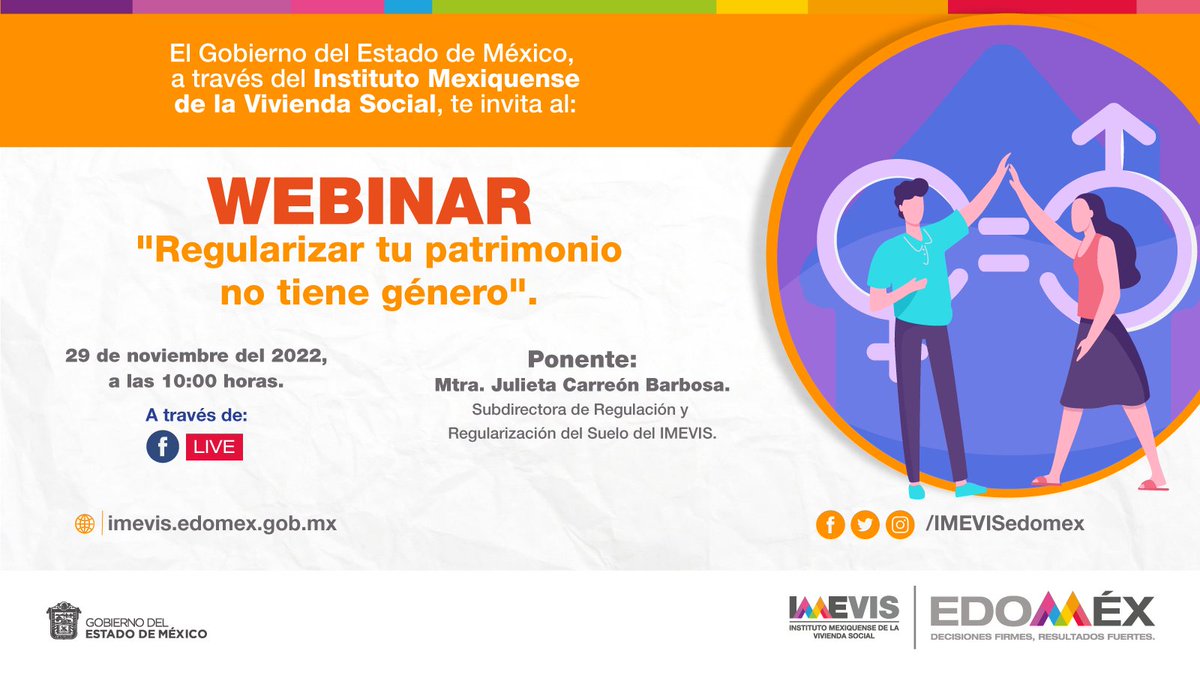 El Gobierno del Estado de México, a través del Instituto Mexiquense de la Vivienda Social, te invita al:

WEBINAR
"Regularizar tu patrimonio no tiene género".

29 de noviembre del 2022, a las 10:00 horas.

A través de:
LIVE

Ponente:
Mtra. Julieta Carreón Barbosa.
Subdirectora de Regulación y Regularización del Suelo del IMEVIS.

imevis.edomex.gob.mx

/IMEVISedomex

GOBIERNO DEL ESTADO DE MÉXICO

IMEVIS
INSTITUTO MEXIQUENSE DE LA VIVIENDA SOCIAL

EDOMÉX
DECISIONES FIRMES, RESULTADOS FUERTES.